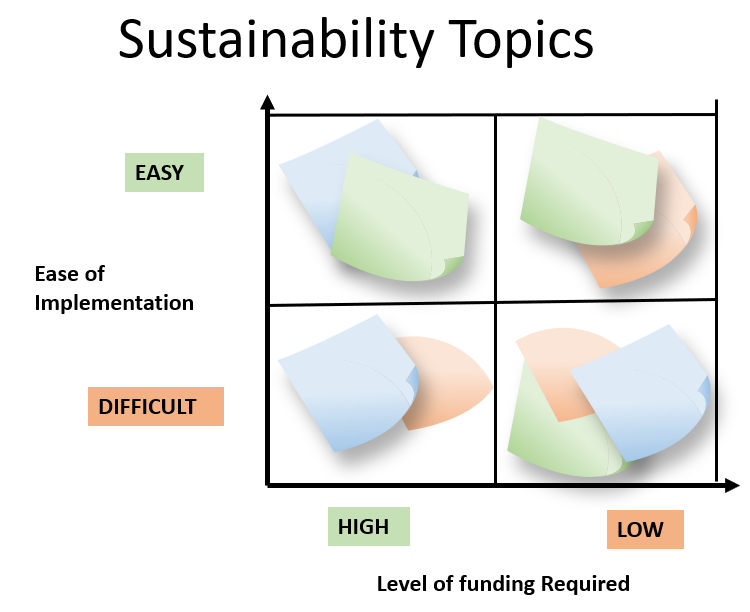 Sustainability Topics

EASY

Ease of Implementation

DIFFICULT

HIGH

LOW

Level of funding Required